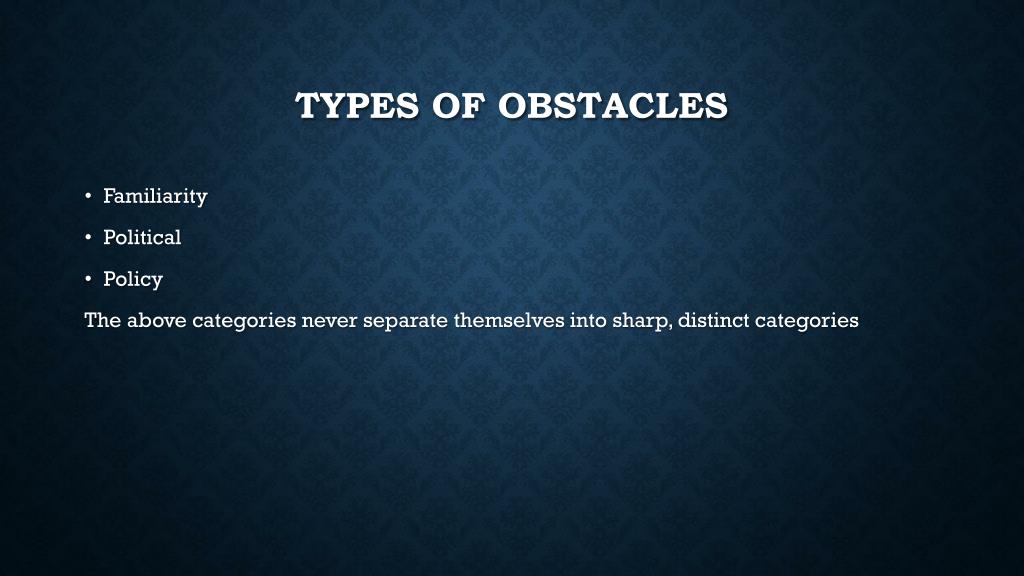 TYPES OF OBSTACLES

• Familiarity
• Political
• Policy

The above categories never separate themselves into sharp, distinct categories